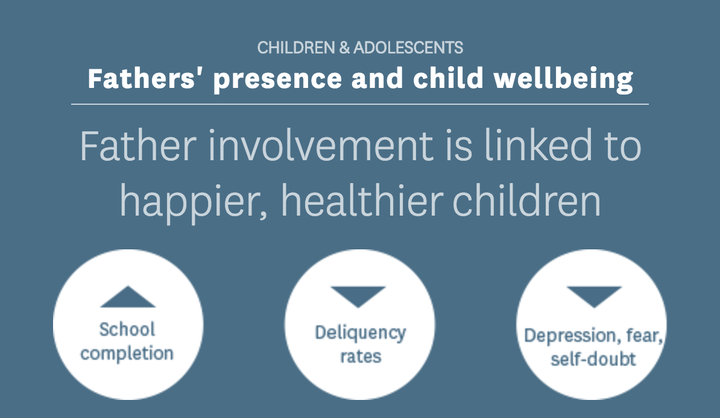 CHILDREN & ADOLESCENTS
Fathers' presence and child wellbeing

Father involvement is linked to happier, healthier children

School completion

Deliquency rates

Depression, fear, self-doubt